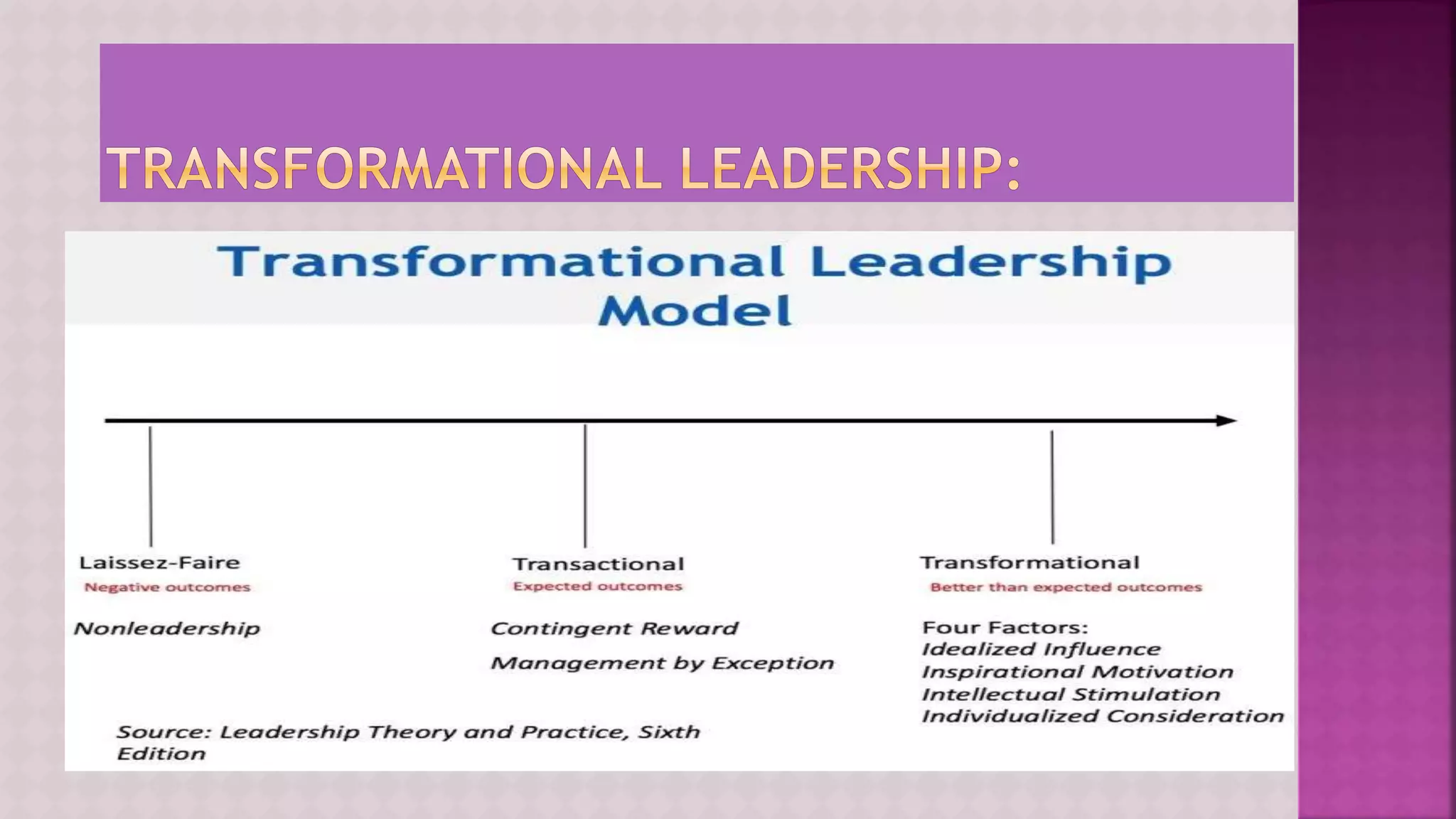 TRANSFORMATIONAL LEADERSHIP:

Transformational Leadership Model

Laissez-Faire
Negative outcomes

Nonleadership

Transactional
Expected outcomes

Contingent Reward

Management by Exception

Transformational
Better than expected outcomes

Four Factors:
Idealized Influence
Inspirational Motivation
Intellectual Stimulation
Individualized Consideration

Source: Leadership Theory and Practice, Sixth Edition